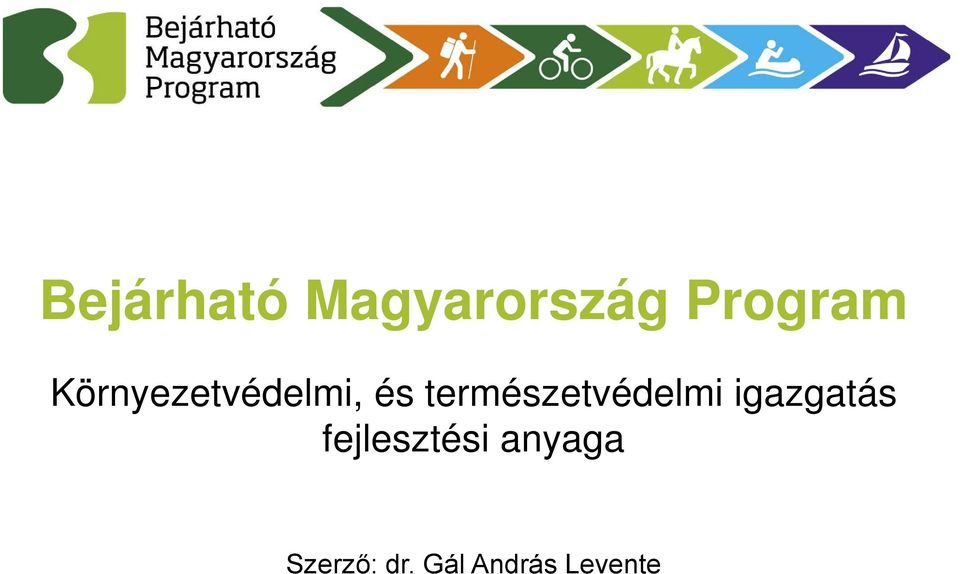 Bejárható
Magyarország
Program

Bejárható Magyarország Program

Környezetvédelmi, és természetvédelmi igazgatás fejlesztési anyaga

Szerző: dr. Gál András Levente